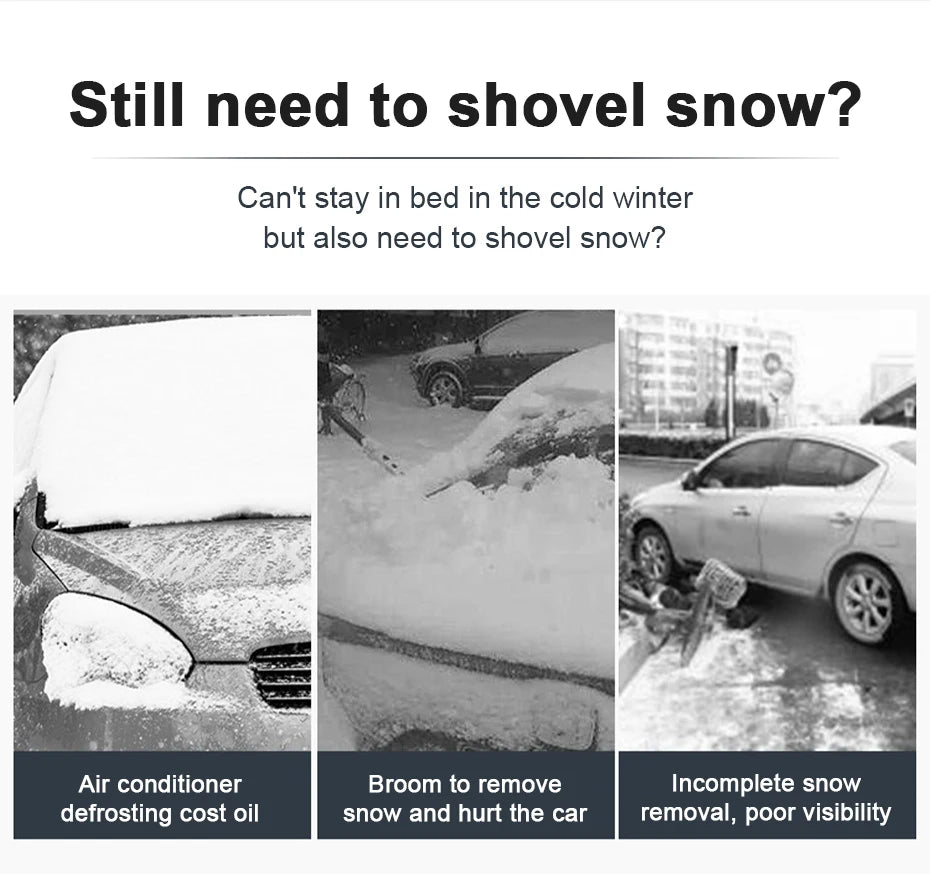 Still need to shovel snow?

Can't stay in bed in the cold winter but also need to shovel snow?

Air conditioner defrosting cost oil

Broom to remove snow and hurt the car

Incomplete snow removal, poor visibility